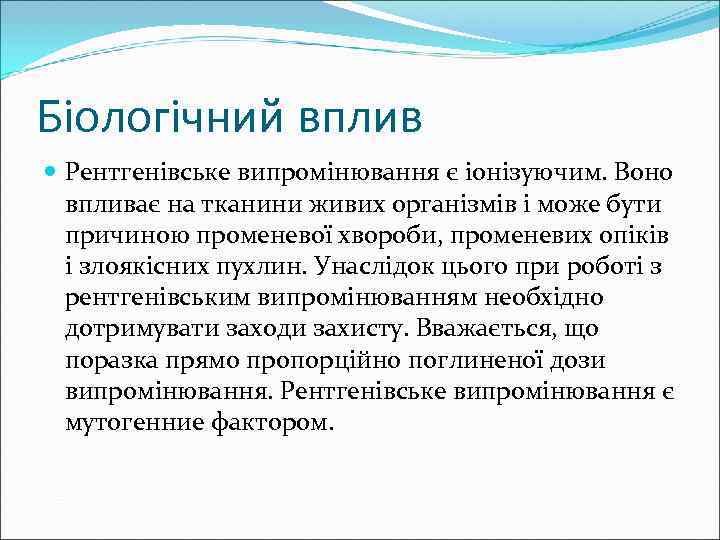 Біологічний вплив

Рентгенівське випромінювання є іонізуючим. Воно впливає на тканини живих організмів і може бути причиною променевої хвороби, променевих опіків і злоякісних пухлин. Унаслідок цього при роботі з рентгенівським випромінюванням необхідно дотримувати заходи захисту. Вважається, що поразка прямо пропорційно поглиненої дози випромінювання. Рентгенівське випромінювання є мутогенние фактором.